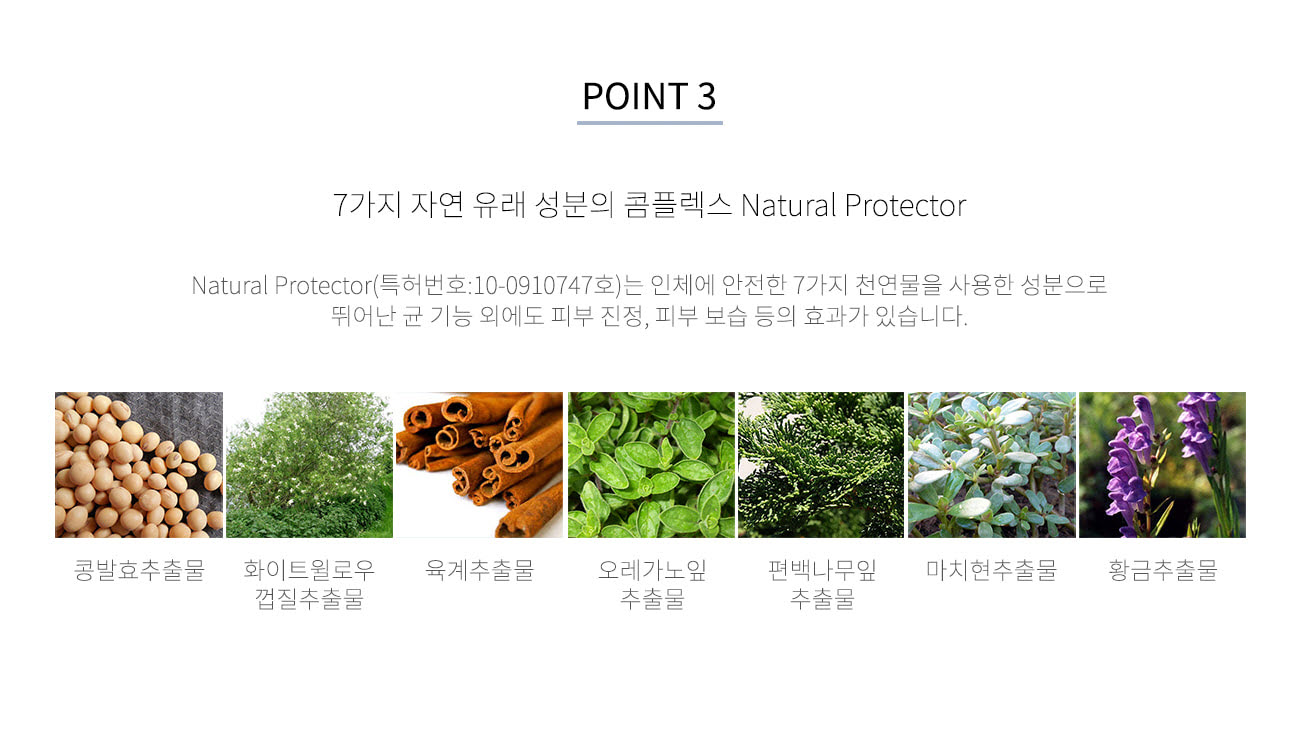 POINT 3

7가지 자연 유래 성분의 콤플렉스 Natural Protector

Natural Protector(특허번호:10-0910747호)는 인체에 안전한 7가지 천연물을 사용한 성분으로 뛰어난 균 기능 외에도 피부 진정, 피부 보습 등의 효과가 있습니다.

콩발효추출물

화이트윌로우 껍질추출물

육계추출물

오레가노잎 추출물

편백나무잎 추출물

마치현추출물

황금추출물